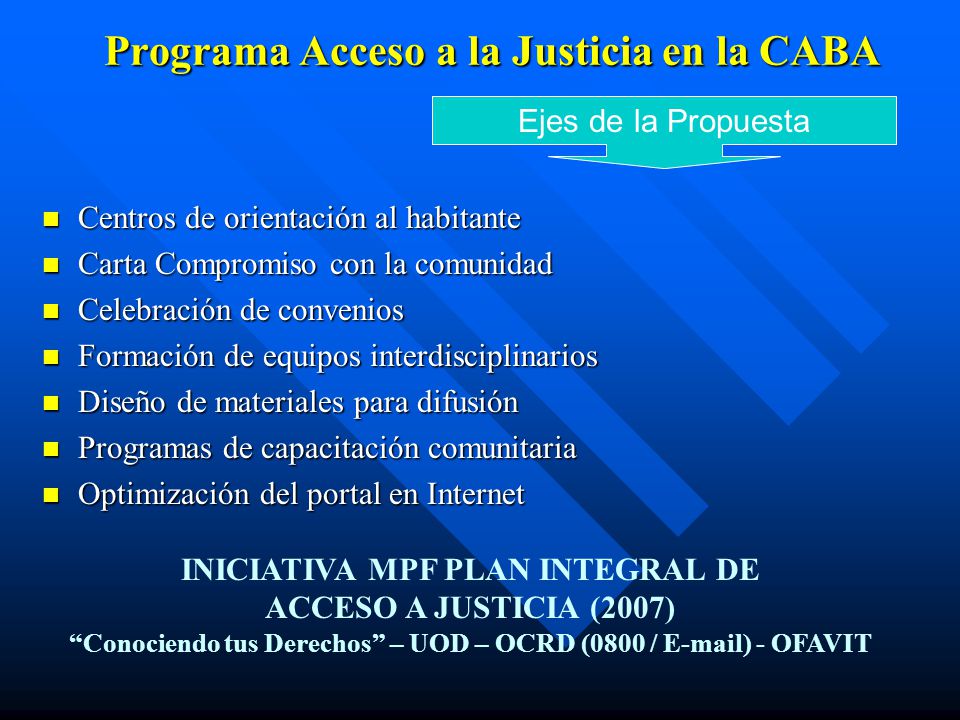 Programa Acceso a la Justicia en la CABA

Ejes de la Propuesta

- Centros de orientación al habitante
- Carta Compromiso con la comunidad
- Celebración de convenios
- Formación de equipos interdisciplinarios
- Diseño de materiales para difusión
- Programas de capacitación comunitaria
- Optimización del portal en Internet

INICIATIVA MPF PLAN INTEGRAL DE ACCESO A JUSTICIA (2007)
“Conociendo tus Derechos” – UOD – OCRD (0800 / E-mail) - OFAVIT